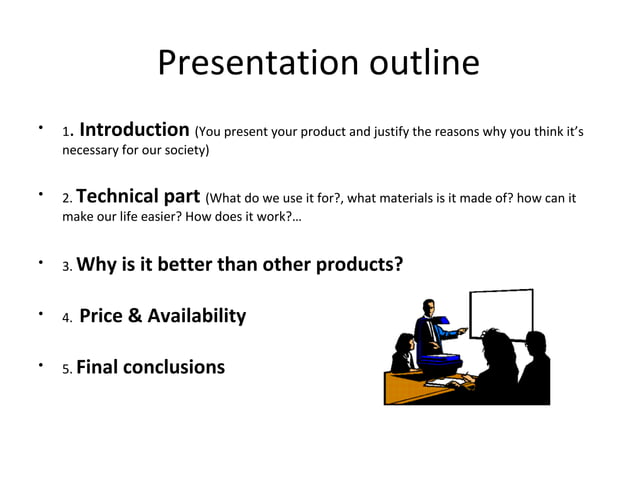 Presentation outline

• 1. Introduction (You present your product and justify the reasons why you think it's necessary for our society)

• 2. Technical part (What do we use it for?, what materials is it made of? how can it make our life easier? How does it work?…

• 3. Why is it better than other products?

• 4. Price & Availability

• 5. Final conclusions